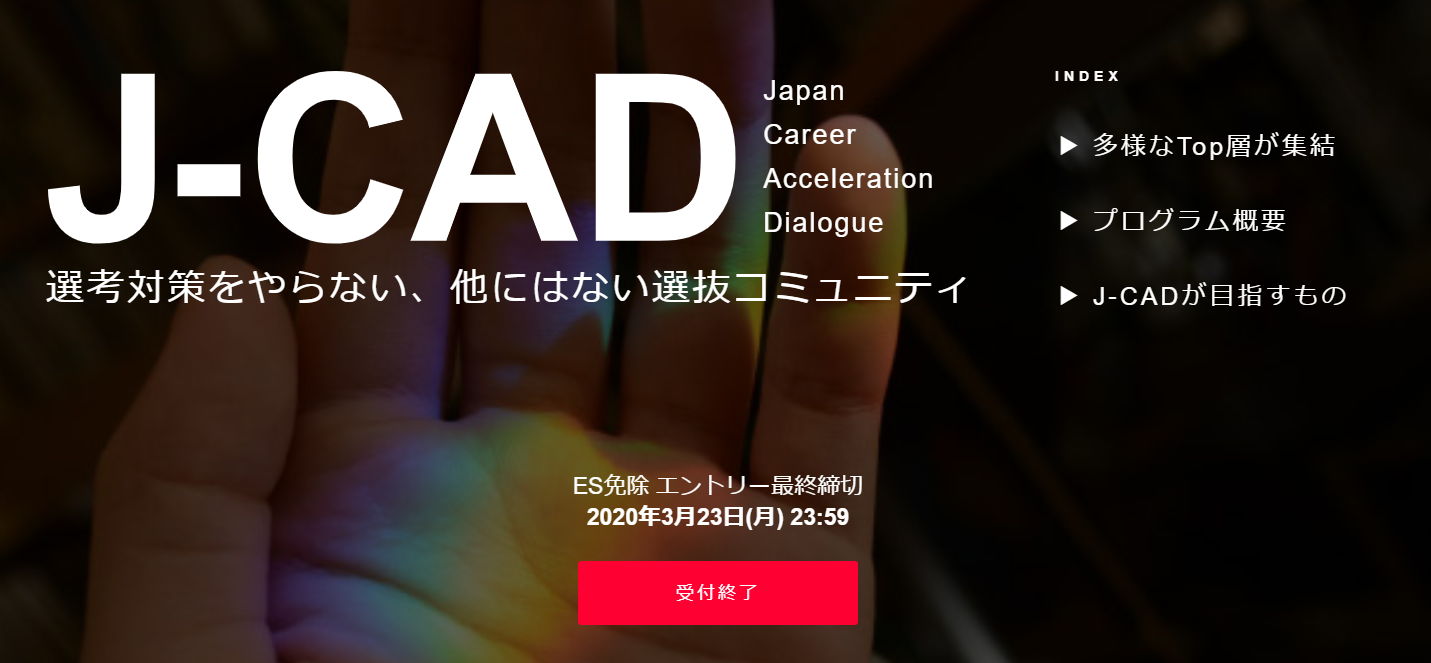 J-CAD

Japan
Career
Acceleration
Dialogue

選考対策をやらない、他にはない選抜コミュニティ

INDEX

▶ 多様なTop層が集結

▶ プログラム概要

▶ J-CADが目指すもの

ES免除 エントリー最終締切
2020年3月23日(月) 23:59

受付終了